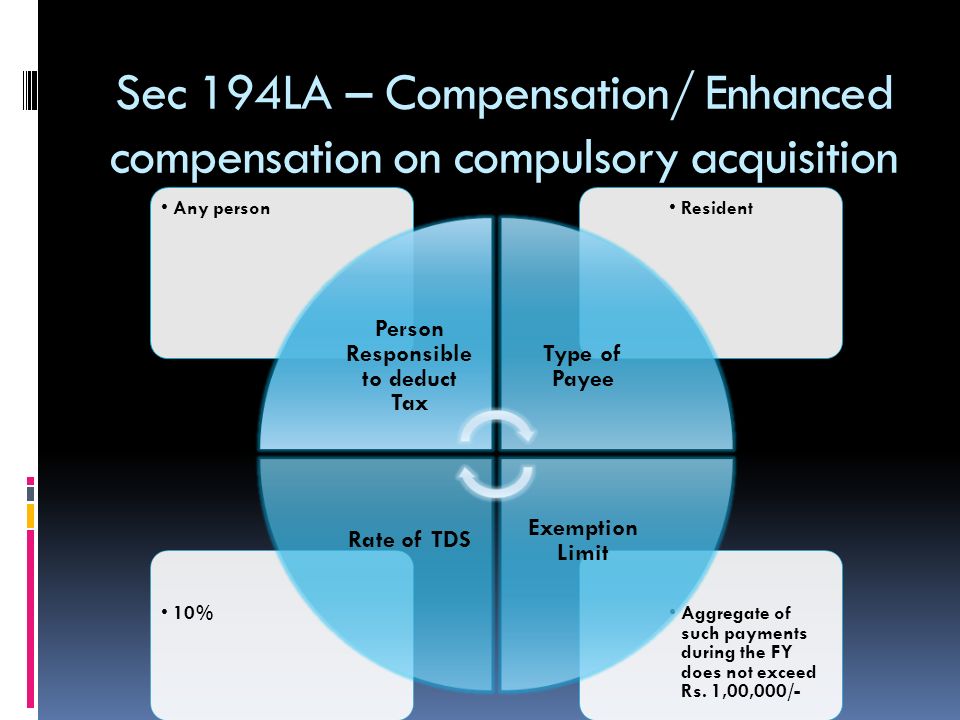 Sec 194LA – Compensation/ Enhanced compensation on compulsory acquisition

• Any person

• Resident

Person Responsible to deduct Tax

Type of Payee

Rate of TDS

Exemption Limit

• 10%

• Aggregate of such payments during the FY does not exceed Rs. 1,00,000/-